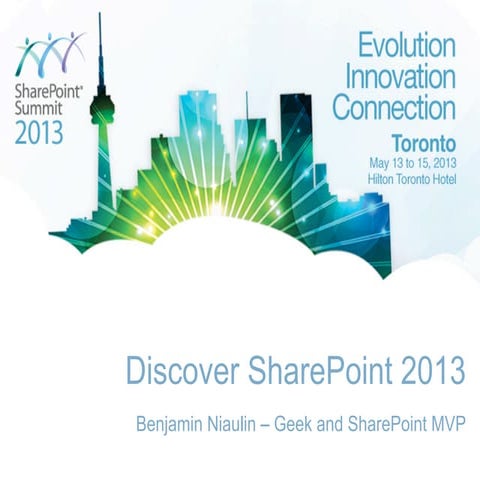 SharePoint® Summit 2013

Evolution
Innovation
Connection

Toronto
May 13 to 15, 2013
Hilton Toronto Hotel

Discover SharePoint 2013

Benjamin Niaulin – Geek and SharePoint MVP